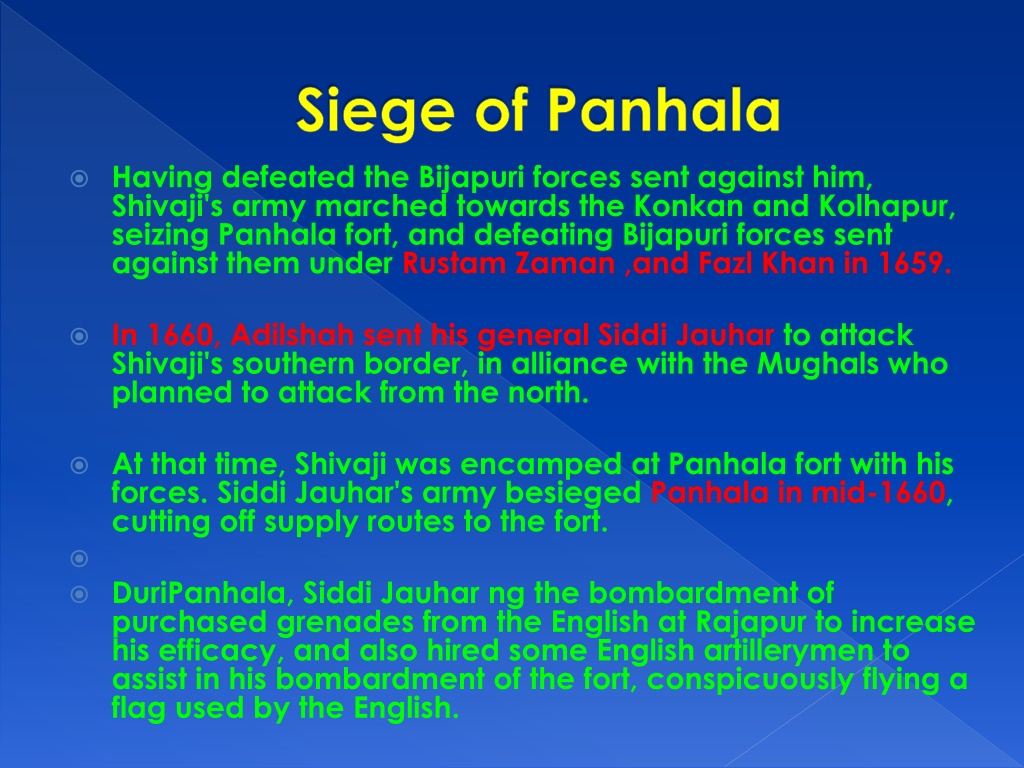 Siege of Panhala

Having defeated the Bijapuri forces sent against him, Shivaji's army marched towards the Konkan and Kolhapur, seizing Panhala fort, and defeating Bijapuri forces sent against them under Rustam Zaman ,and Fazl Khan in 1659.

In 1660, Adilshah sent his general Siddi Jauhar to attack Shivaji's southern border, in alliance with the Mughals who planned to attack from the north.

At that time, Shivaji was encamped at Panhala fort with his forces. Siddi Jauhar's army besieged Panhala in mid-1660, cutting off supply routes to the fort.

DuriPanhala, Siddi Jauhar ng the bombardment of purchased grenades from the English at Rajapur to increase his efficacy, and also hired some English artillerymen to assist in his bombardment of the fort, conspicuously flying a flag used by the English.